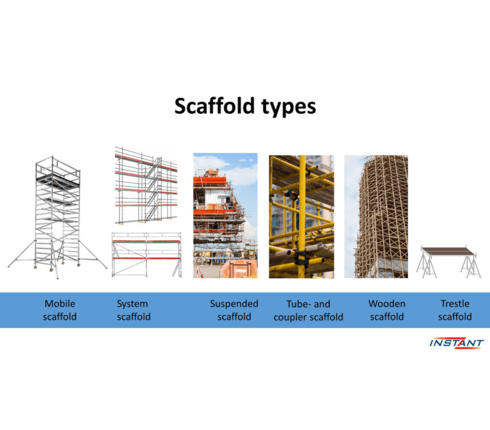 Scaffold types

Mobile scaffold

System scaffold

Suspended scaffold

Tube- and coupler scaffold

Wooden scaffold

Trestle scaffold

INSTANT